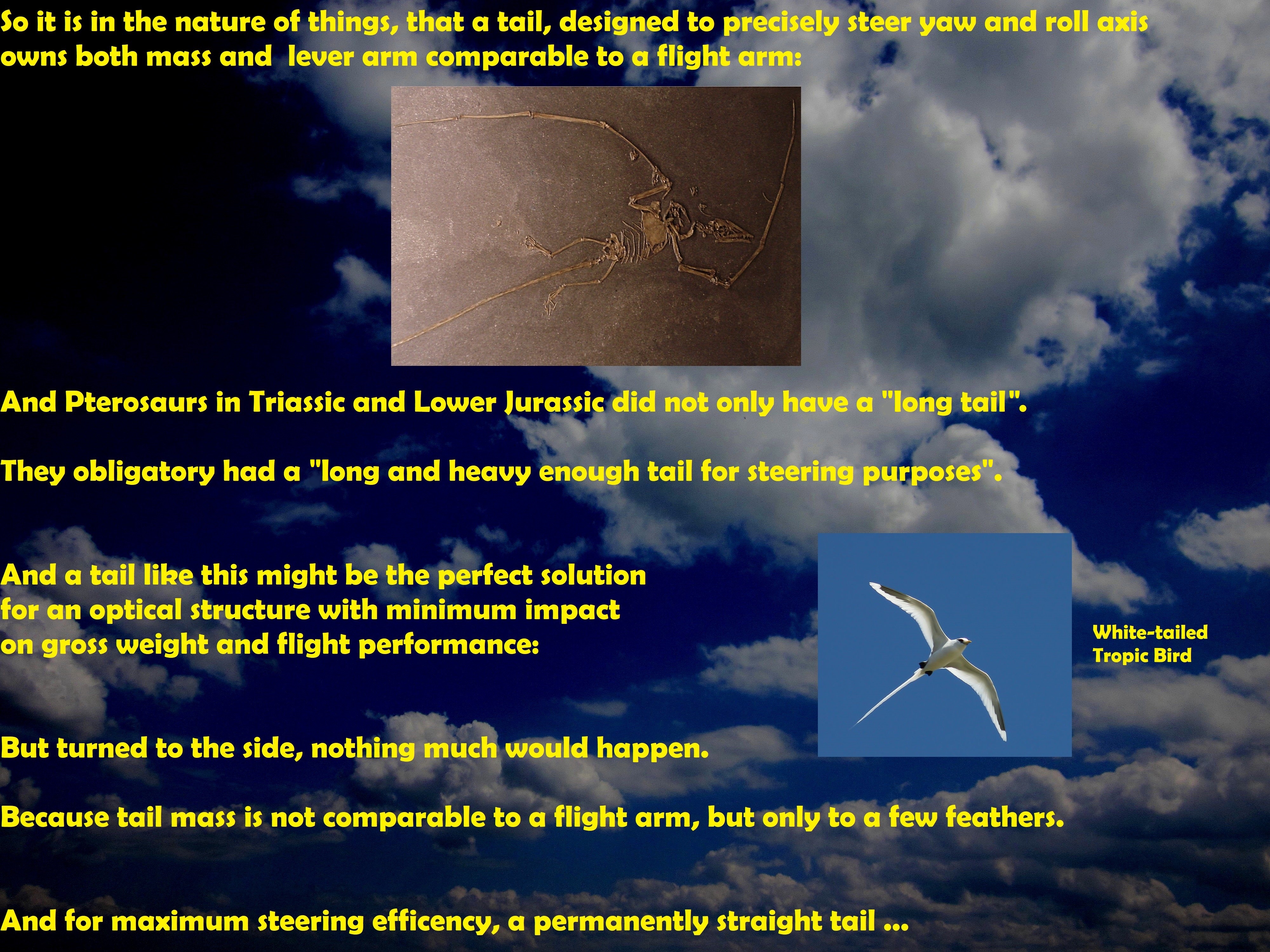 So it is in the nature of things, that a tail, designed to precisely steer yaw and roll axis owns both mass and lever arm comparable to a flight arm:

And Pterosaurs in Triassic and Lower Jurassic did not only have a "long tail".

They obligatory had a "long and heavy enough tail for steering purposes".

And a tail like this might be the perfect solution for an optical structure with minimum impact on gross weight and flight performance:

White-tailed Tropic Bird

But turned to the side, nothing much would happen.

Because tail mass is not comparable to a flight arm, but only to a few feathers.

And for maximum steering efficency, a permanently straight tail ...